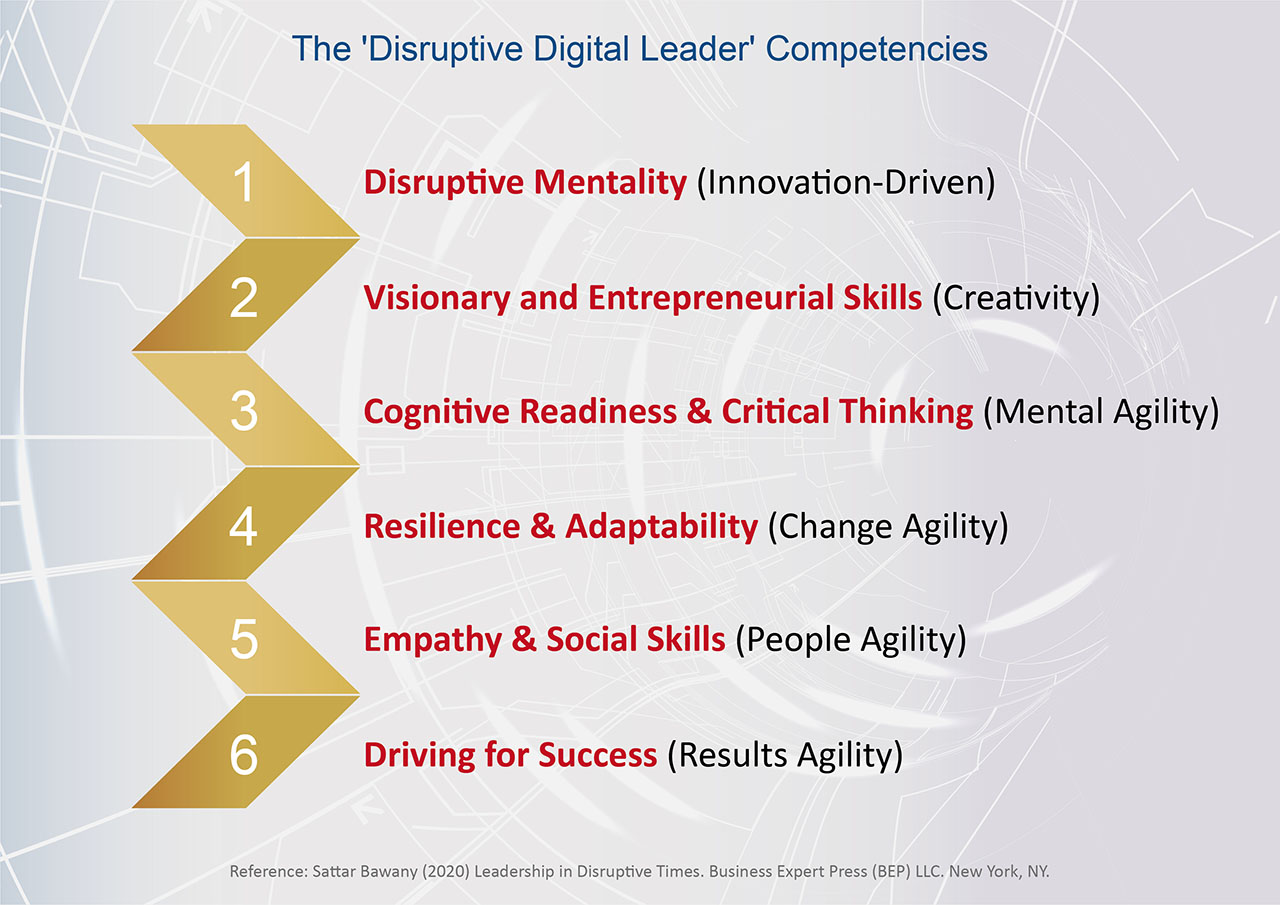 The 'Disruptive Digital Leader' Competencies

1 Disruptive Mentality (Innovation-Driven)

2 Visionary and Entrepreneurial Skills (Creativity)

3 Cognitive Readiness & Critical Thinking (Mental Agility)

4 Resilience & Adaptability (Change Agility)

5 Empathy & Social Skills (People Agility)

6 Driving for Success (Results Agility)

Reference: Sattar Bawany (2020) Leadership in Disruptive Times. Business Expert Press (BEP) LLC. New York, NY.